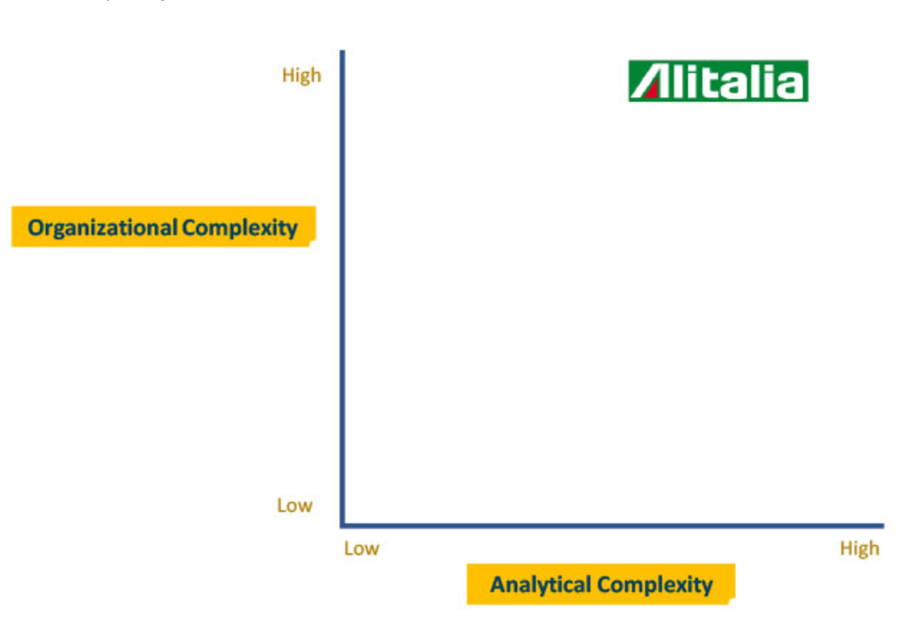 High

Alitalia

Organizational Complexity

Low

Low

High

Analytical Complexity